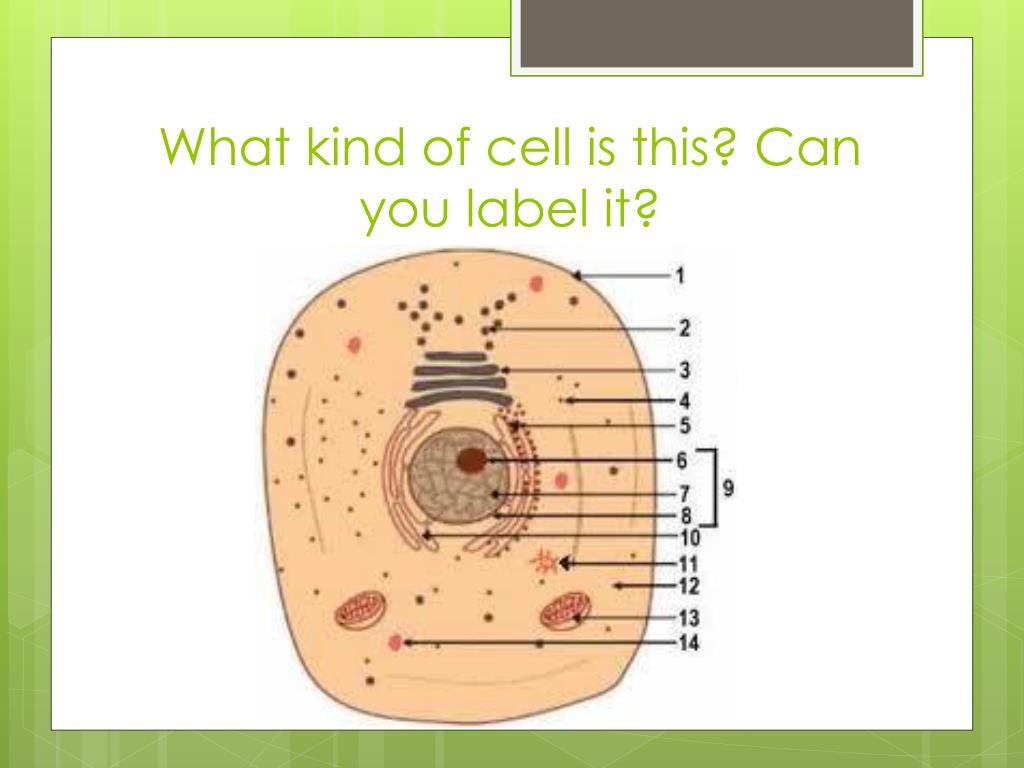 What kind of cell is this? Can you label it?

1
2
3
4
5
6
7
8
9
10
11
12
13
14